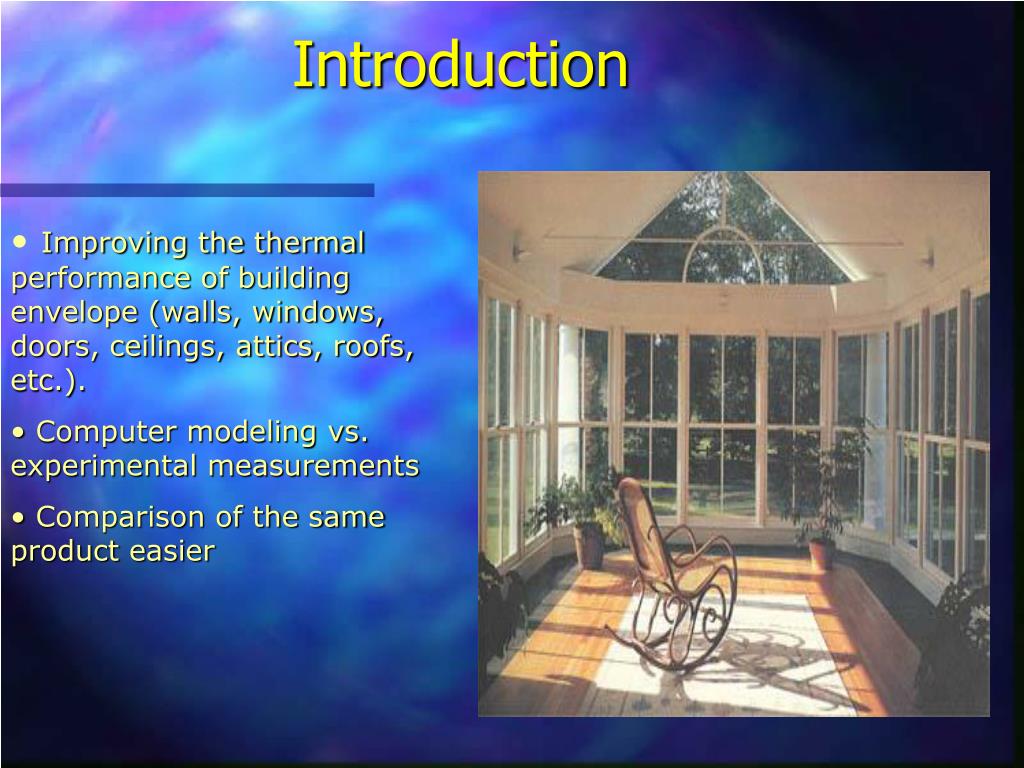 Introduction

• Improving the thermal performance of building envelope (walls, windows, doors, ceilings, attics, roofs, etc.).

• Computer modeling vs. experimental measurements

• Comparison of the same product easier